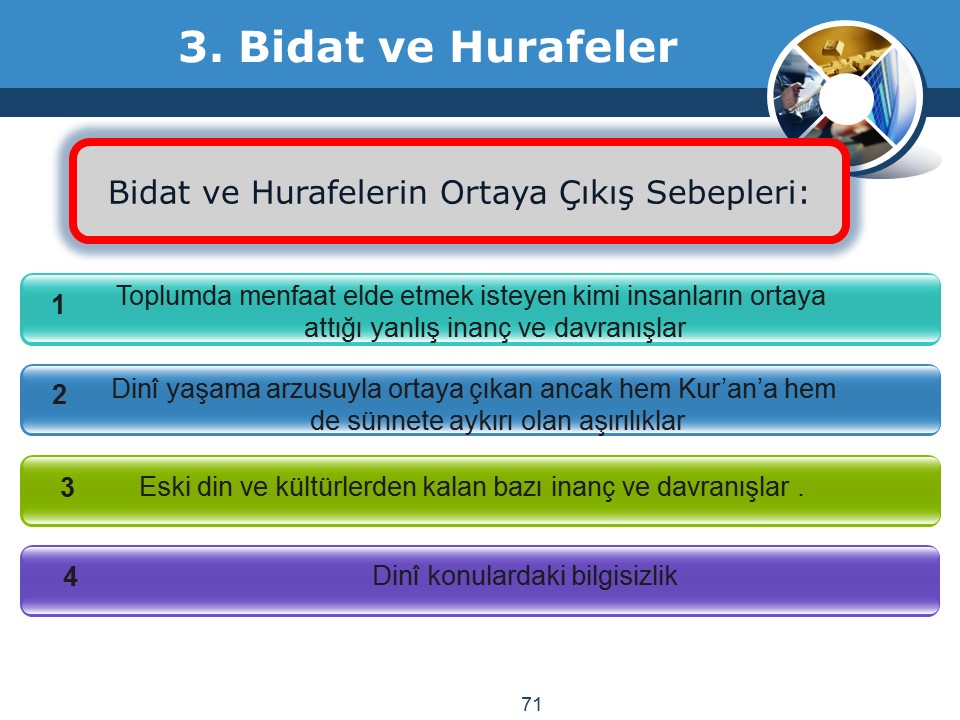 3. Bidat ve Hurafeler

Bidat ve Hurafelerin Ortaya Çıkış Sebepleri:

1 Toplumda menfaat elde etmek isteyen kimi insanların ortaya attığı yanlış inanç ve davranışlar

2 Dinî yaşama arzusuyla ortaya çıkan ancak hem Kur'an'a hem de sünnete aykırı olan aşırılıklar

3 Eski din ve kültürlerden kalan bazı inanç ve davranışlar .

4 Dinî konulardaki bilgisizlik

71